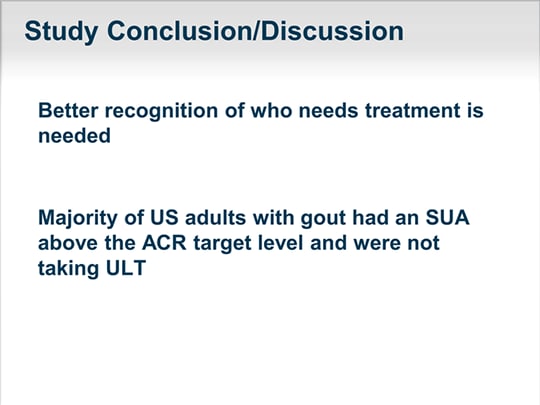 Study Conclusion/Discussion

Better recognition of who needs treatment is needed

Majority of US adults with gout had an SUA above the ACR target level and were not taking ULT